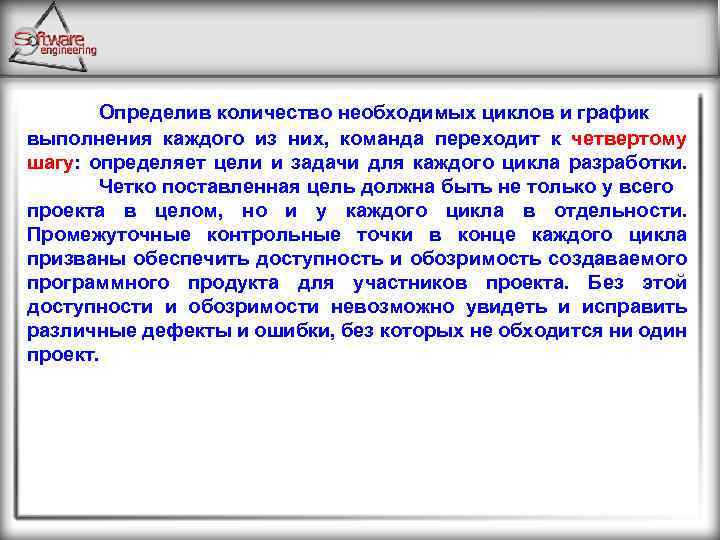 Software engineering

Определив количество необходимых циклов и график выполнения каждого из них, команда переходит к четвертому шагу: определяет цели и задачи для каждого цикла разработки.

Четко поставленная цель должна быть не только у всего проекта в целом, но и у каждого цикла в отдельности. Промежуточные контрольные точки в конце каждого цикла призваны обеспечить доступность и обозримость создаваемого программного продукта для участников проекта. Без этой доступности и обозримости невозможно увидеть и исправить различные дефекты и ошибки, без которых не обходится ни один проект.